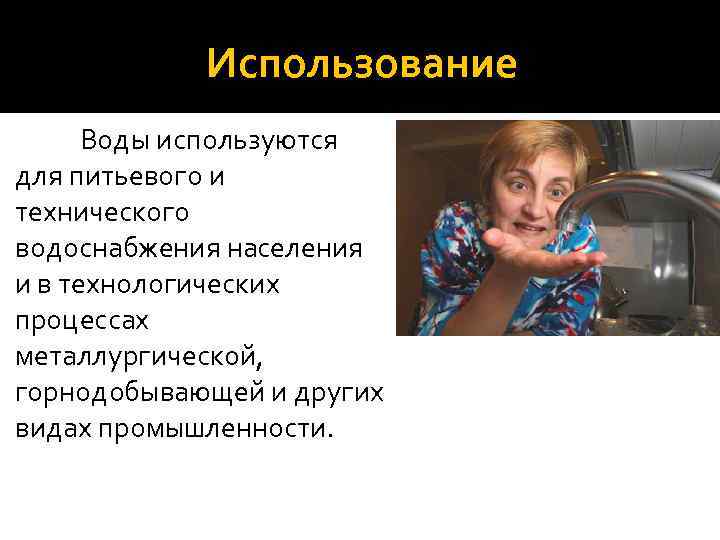 Использование

Воды используются для питьевого и технического водоснабжения населения и в технологических процессах металлургической, горнодобывающей и других видах промышленности.